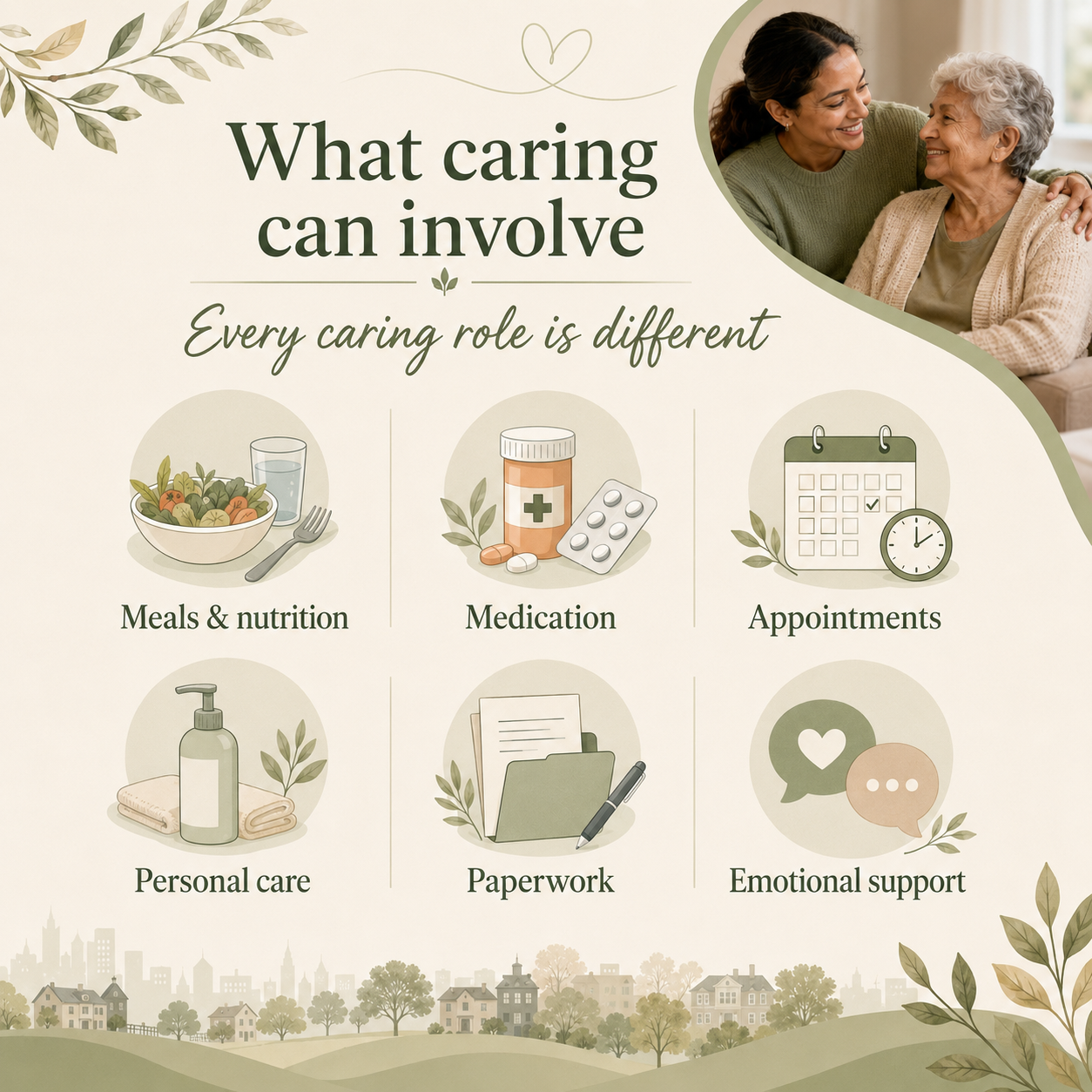 What caring can involve

Every caring role is different

Meals & nutrition

Medication

Appointments

Personal care

Paperwork

Emotional support